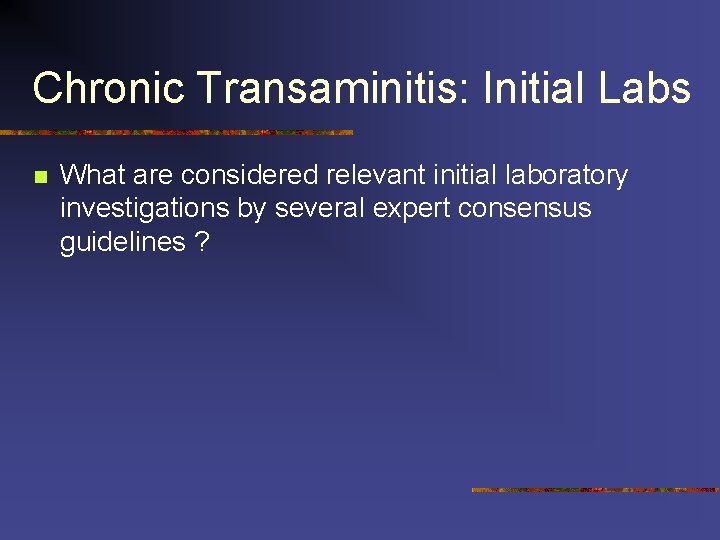 Chronic Transaminitis: Initial Labs

What are considered relevant initial laboratory investigations by several expert consensus guidelines ?